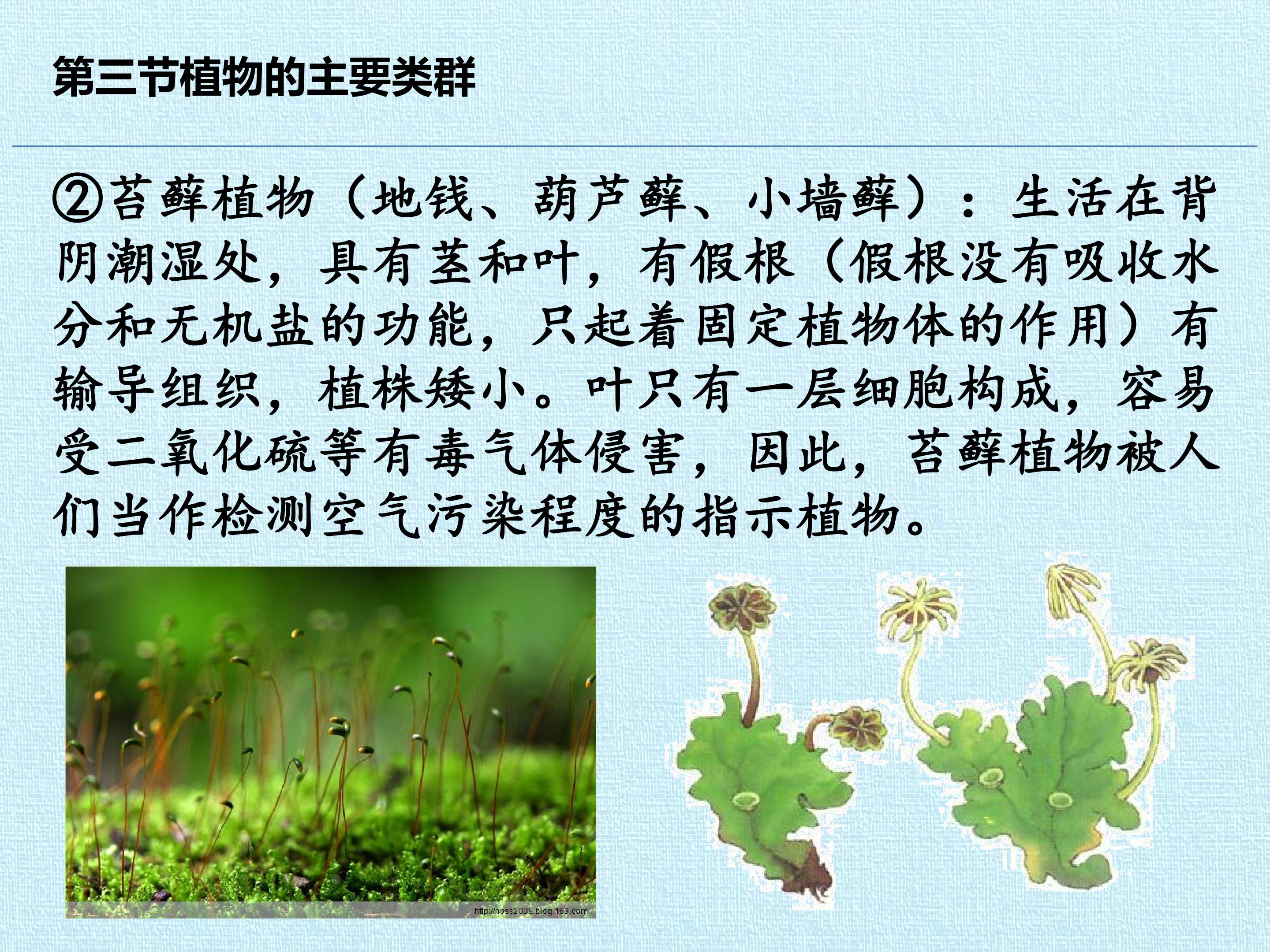 第三节植物的主要类群

②苔藓植物（地钱、葫芦藓、小墙藓）：生活在背阴潮湿处，具有茎和叶，有假根（假根没有吸收水分和无机盐的功能，只起着固定植物体的作用）有输导组织，植株矮小。叶只有一层细胞构成，容易受二氧化硫等有毒气体侵害，因此，苔藓植物被人们当作检测空气污染程度的指示植物。

http://noss2009.blog.163.com